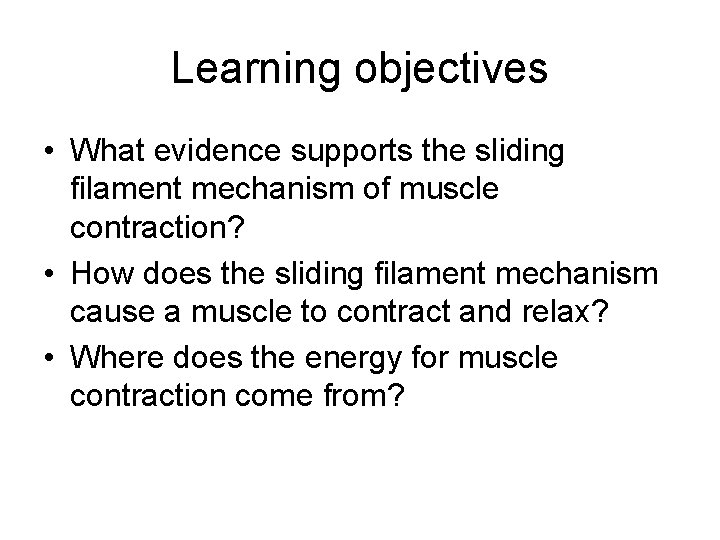 Learning objectives

• What evidence supports the sliding filament mechanism of muscle contraction?
• How does the sliding filament mechanism cause a muscle to contract and relax?
• Where does the energy for muscle contraction come from?